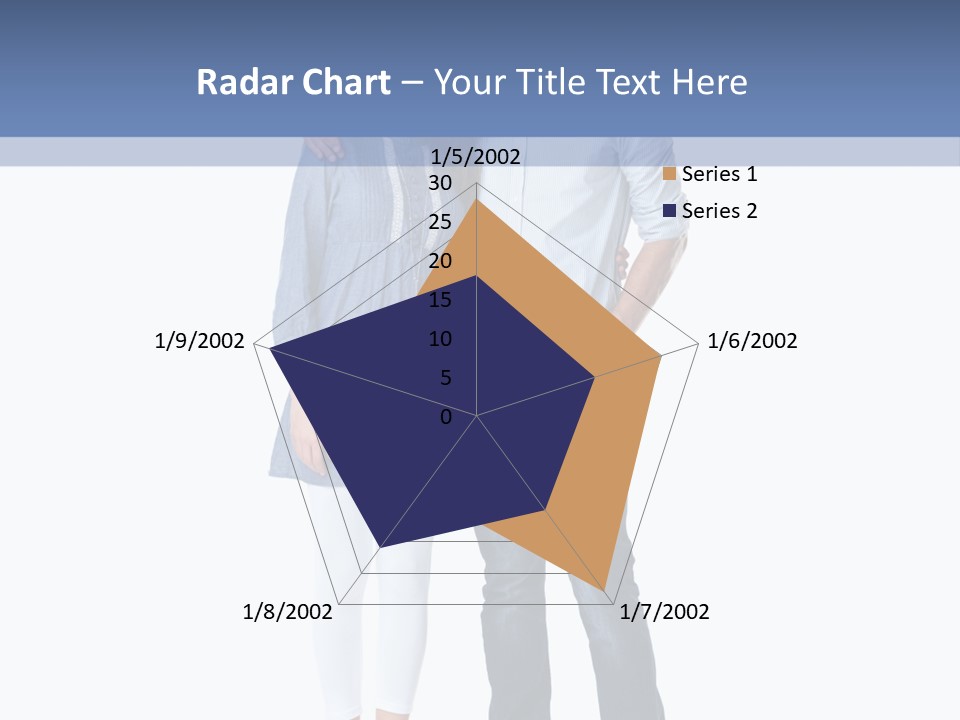 Radar Chart – Your Title Text Here

1/5/2002
30
25
20
15
10
5
0
1/6/2002
1/7/2002
1/8/2002
1/9/2002

Series 1
Series 2